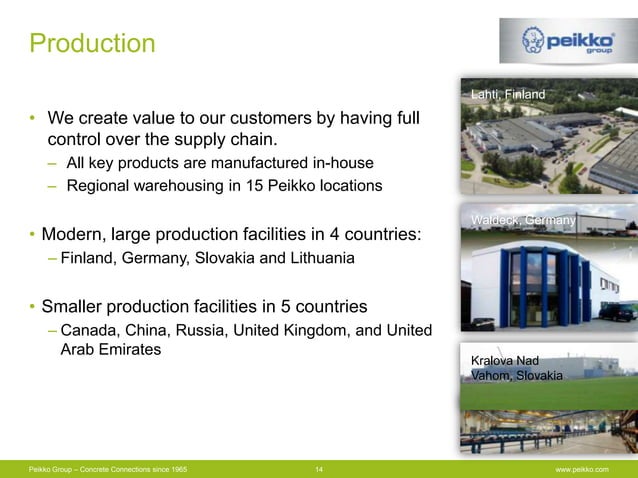 Production

peikko group

• We create value to our customers by having full control over the supply chain.
– All key products are manufactured in-house
– Regional warehousing in 15 Peikko locations

• Modern, large production facilities in 4 countries:
– Finland, Germany, Slovakia and Lithuania

• Smaller production facilities in 5 countries
– Canada, China, Russia, United Kingdom, and United Arab Emirates

Lahti, Finland

Waldeck, Germany

Kralova Nad Vahom, Slovakia

Peikko Group – Concrete Connections since 1965

14

www.peikko.com